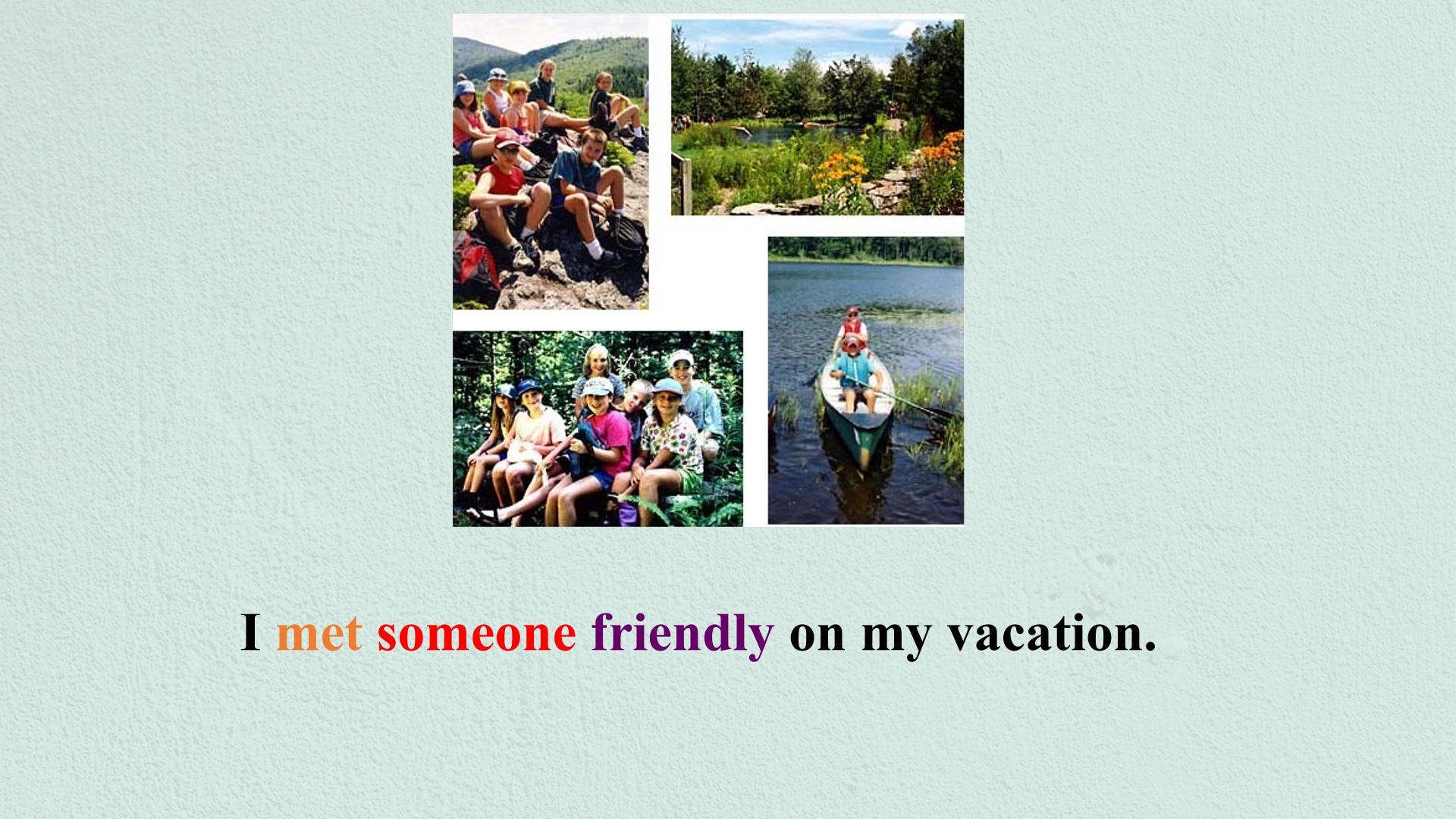 I met someone friendly on my vacation.